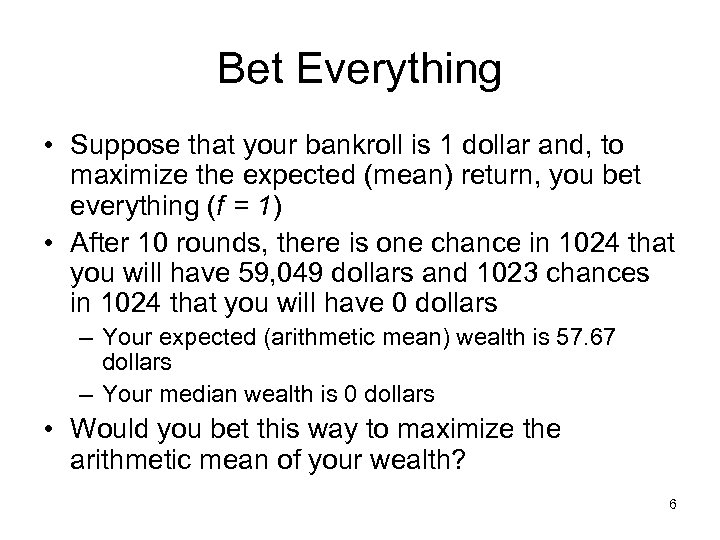 Bet Everything

• Suppose that your bankroll is 1 dollar and, to maximize the expected (mean) return, you bet everything ($f = 1$)

• After 10 rounds, there is one chance in 1024 that you will have 59,049 dollars and 1023 chances in 1024 that you will have 0 dollars

– Your expected (arithmetic mean) wealth is 57.67 dollars

– Your median wealth is 0 dollars

• Would you bet this way to maximize the arithmetic mean of your wealth?

6